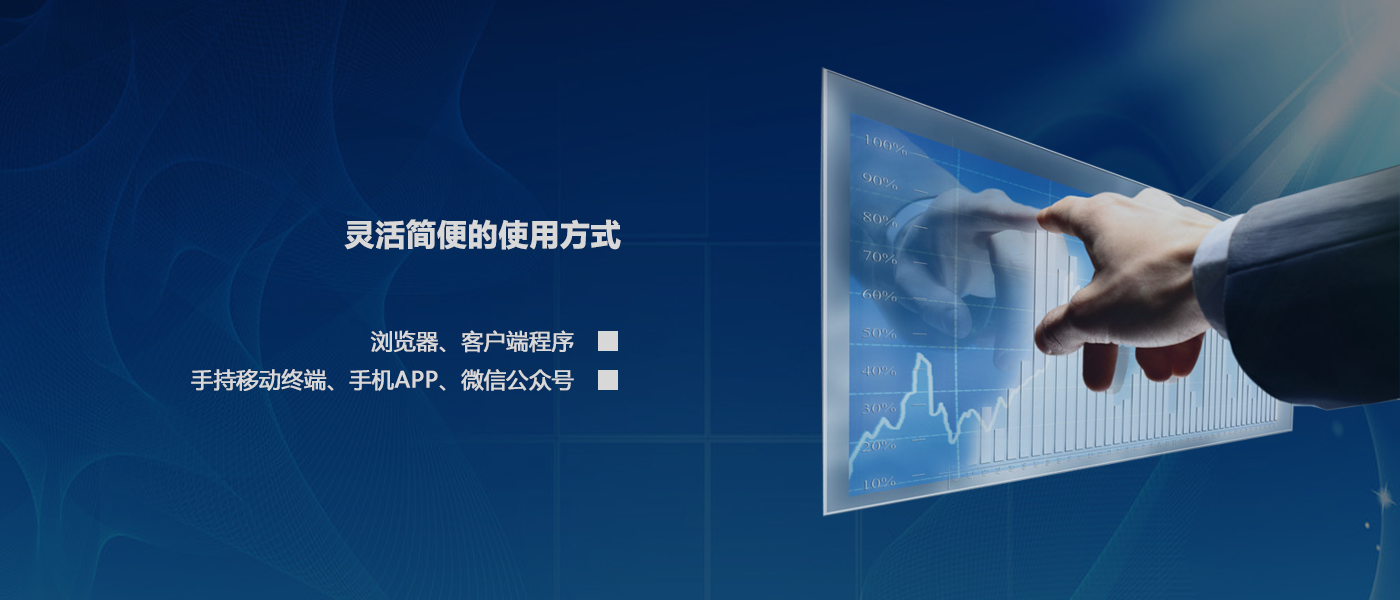 灵活简便的使用方式

浏览器、客户端程序

手持移动终端、手机APP、微信公众号

100%
90%
80%
70%
60%
50%
40%
30%
20%
10%